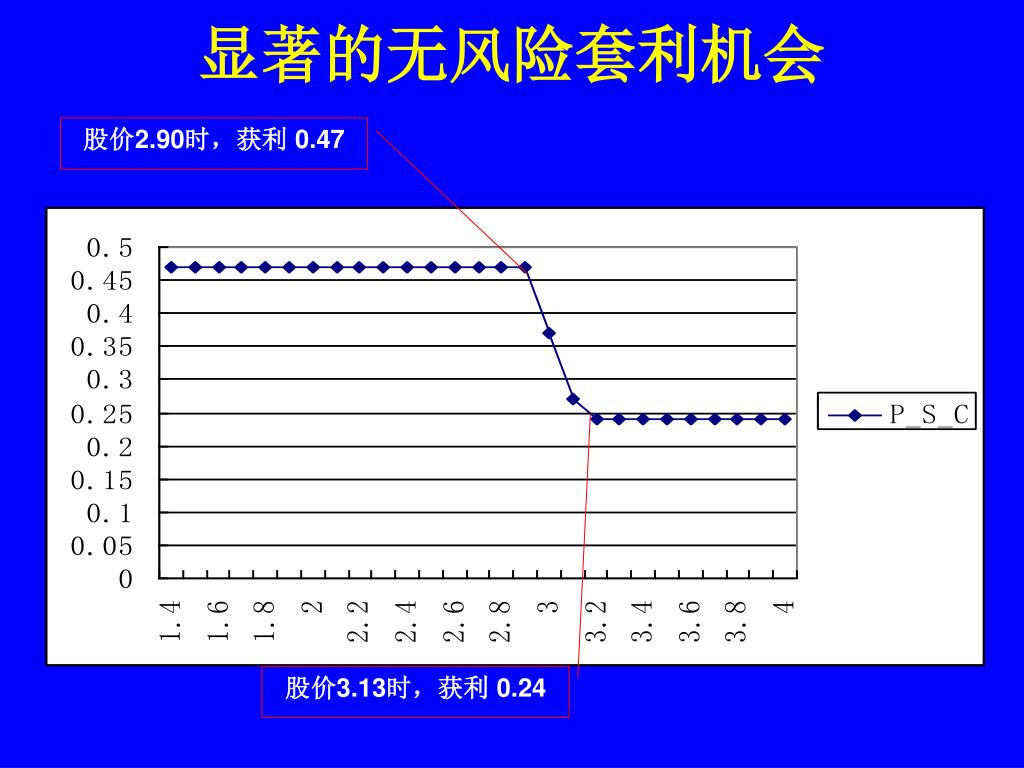 显著的无风险套利机会

股价2.90时，获利 0.47

0.5
0.45
0.4
0.35
0.3
0.25
0.2
0.15
0.1
0.05
0

1.4 1.6 1.8 2 2.2 2.4 2.6 2.8 3 3.2 3.4 3.6 3.8 4

P_S_C

股价3.13时，获利 0.24